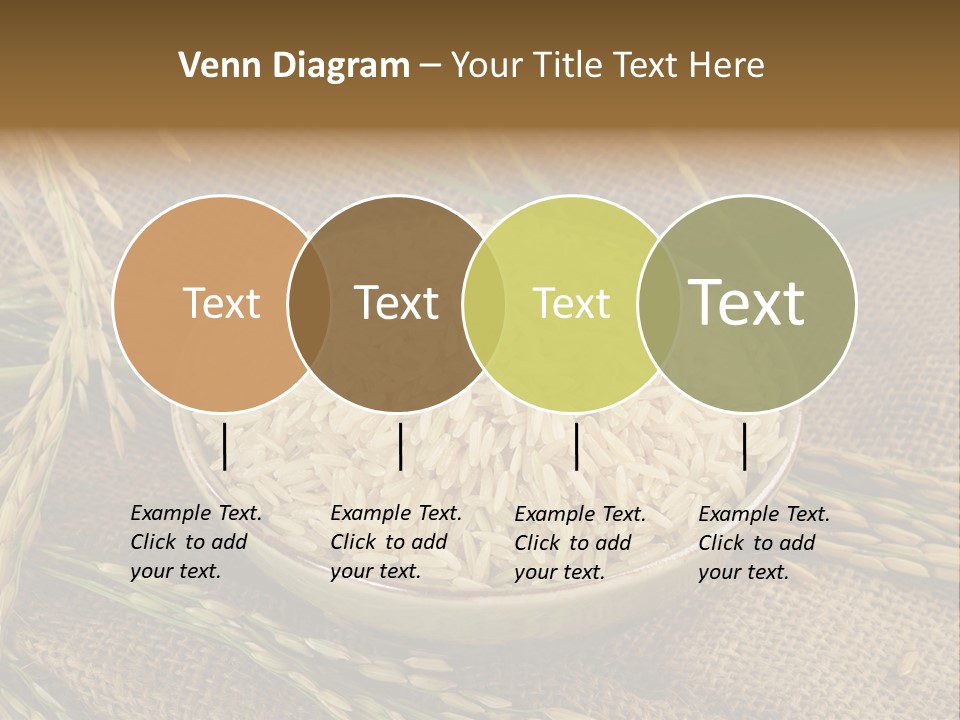 Venn Diagram – Your Title Text Here

Text

Text

Text

Text

Example Text. Click to add your text.

Example Text. Click to add your text.

Example Text. Click to add your text.

Example Text. Click to add your text.